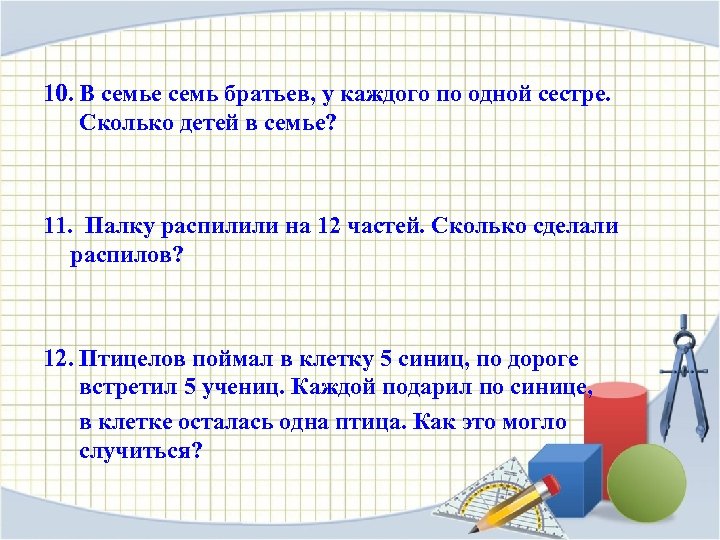 10. В семье семь братьев, у каждого по одной сестре. Сколько детей в семье?

11. Палку распилили на 12 частей. Сколько сделали распилов?

12. Птицелов поймал в клетку 5 синиц, по дороге встретил 5 учениц. Каждой подарил по синице, в клетке осталась одна птица. Как это могло случиться?